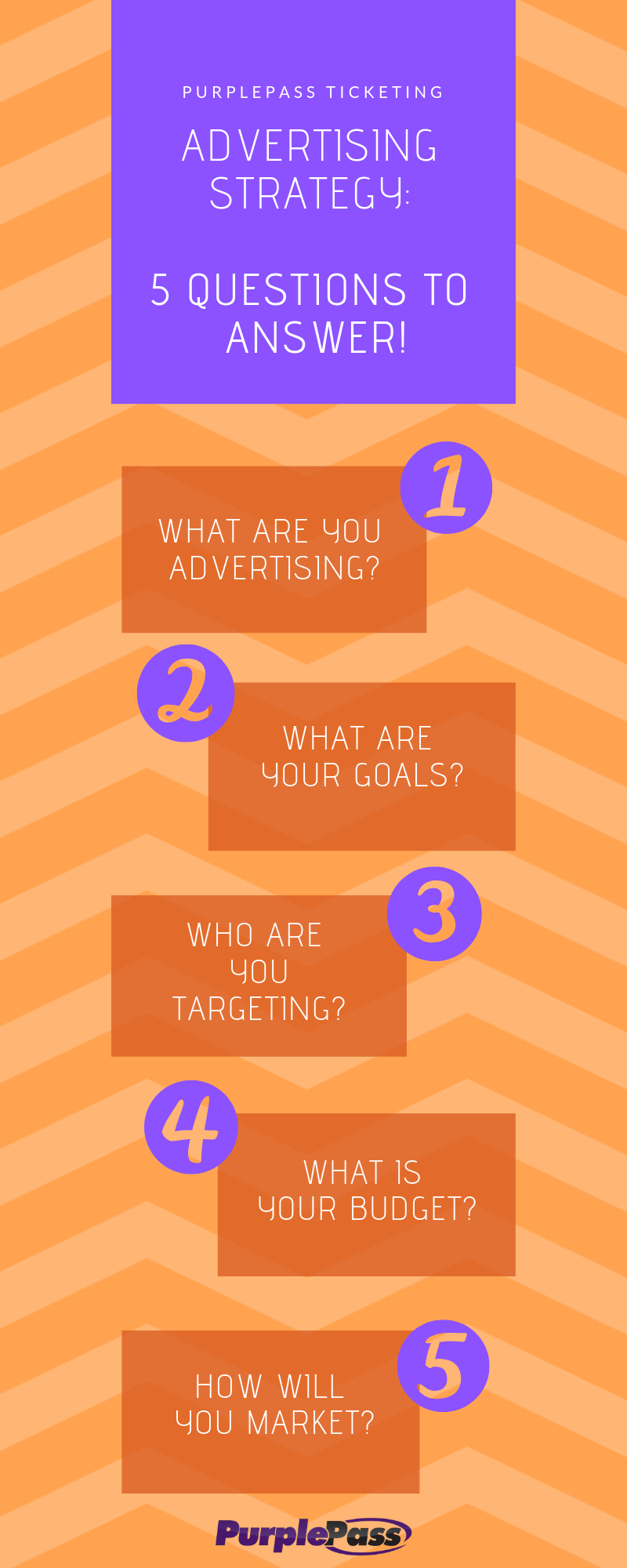 PURPLEPASS TICKETING

ADVERTISING STRATEGY:

5 QUESTIONS TO ANSWER!

1

WHAT ARE YOU ADVERTISING?

2

WHAT ARE YOUR GOALS?

3

WHO ARE YOU TARGETING?

4

WHAT IS YOUR BUDGET?

5

HOW WILL YOU MARKET?

PurplePass